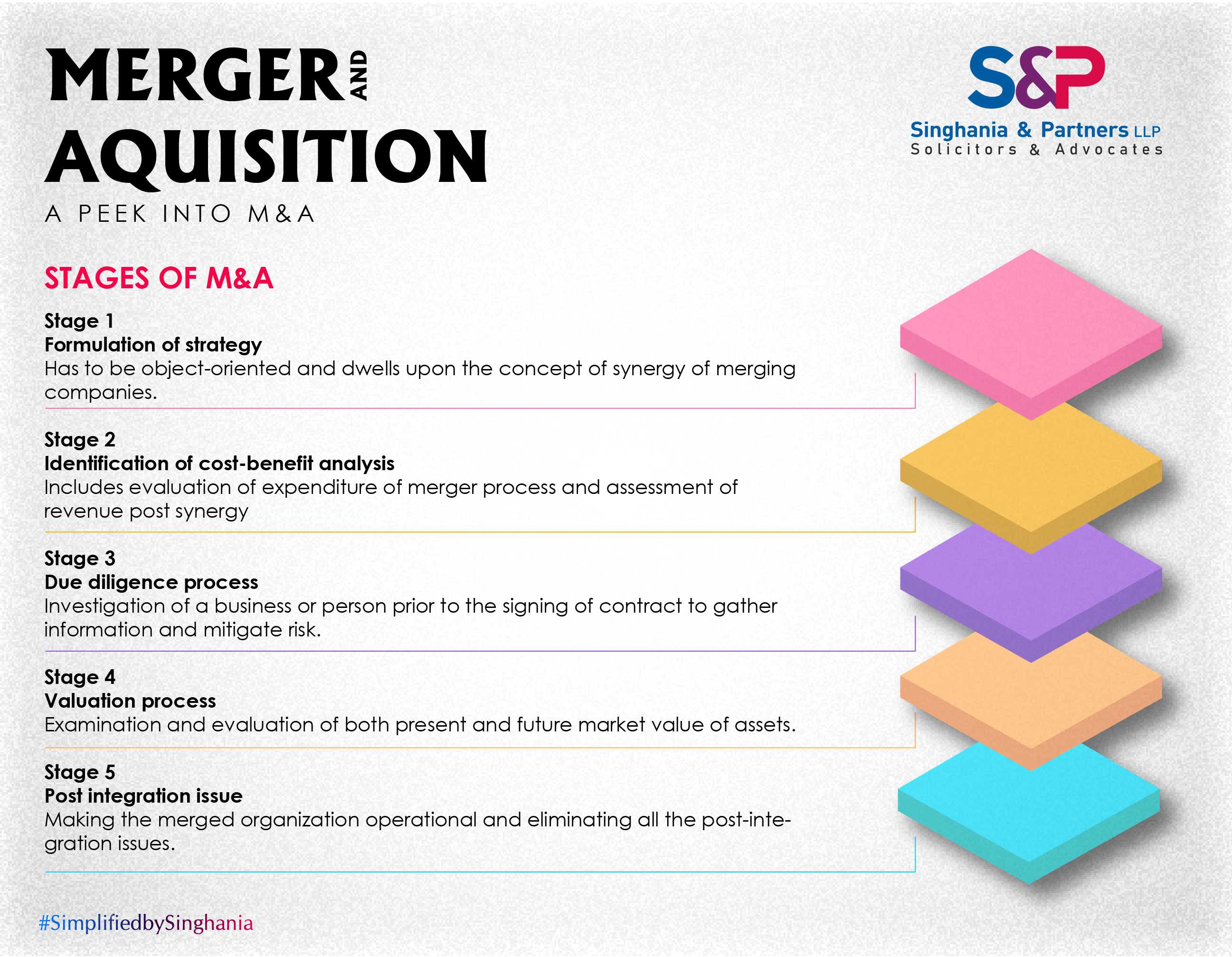 MERGER AND AQUISITION

A PEEK INTO M&A

S&P
Singhania & Partners LLP
Solicitors & Advocates

STAGES OF M&A

Stage 1
Formulation of strategy
Has to be object-oriented and dwells upon the concept of synergy of merging companies.

Stage 2
Identification of cost-benefit analysis
Includes evaluation of expenditure of merger process and assessment of revenue post synergy

Stage 3
Due diligence process
Investigation of a business or person prior to the signing of contract to gather information and mitigate risk.

Stage 4
Valuation process
Examination and evaluation of both present and future market value of assets.

Stage 5
Post integration issue
Making the merged organization operational and eliminating all the post-integration issues.

#SimplifiedbySinghania